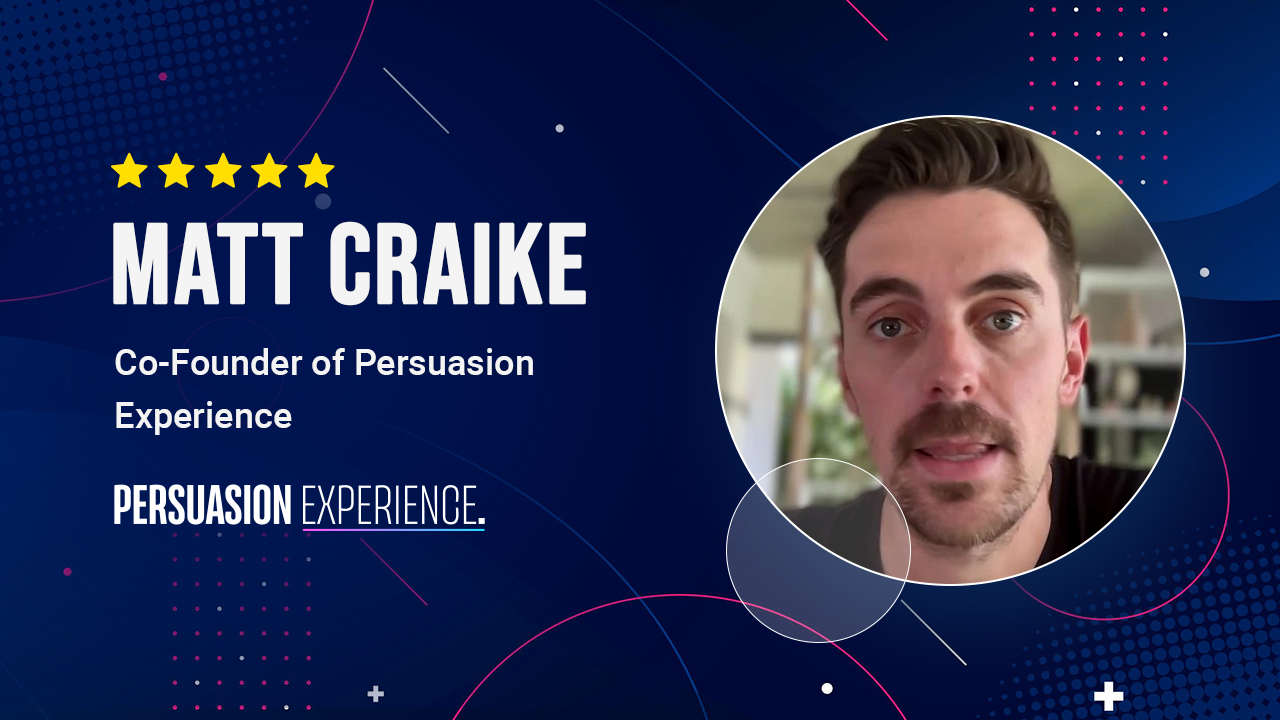 MATT CRAIKE

Co-Founder of Persuasion Experience

PERSUASION EXPERIENCE.